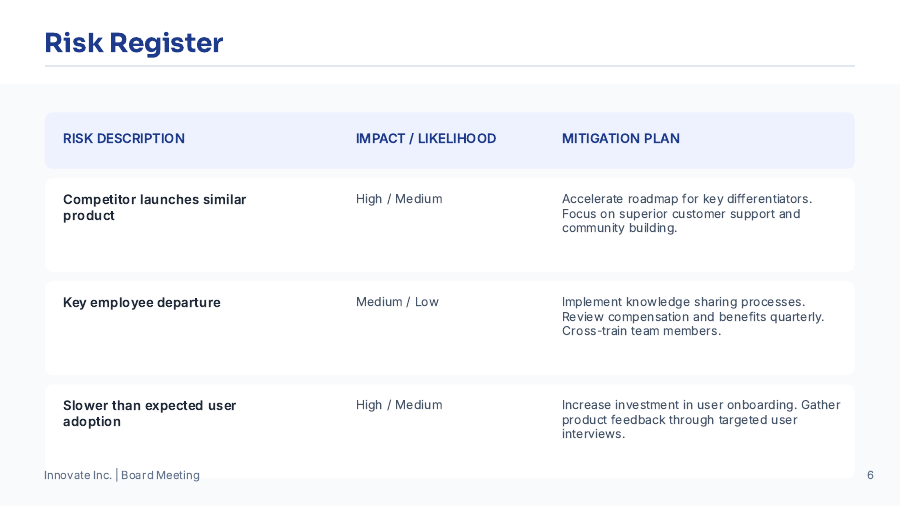 Risk Register

| RISK DESCRIPTION | IMPACT / LIKELIHOOD | MITIGATION PLAN |
|---|---|---|
| Competitor launches similar product | High / Medium | Accelerate roadmap for key differentiators. Focus on superior customer support and community building. |
| Key employee departure | Medium / Low | Implement knowledge sharing processes. Review compensation and benefits quarterly. Cross-train team members. |
| Slower than expected user adoption | High / Medium | Increase investment in user onboarding. Gather product feedback through targeted user interviews. |

Innovate Inc. | Board Meeting

6